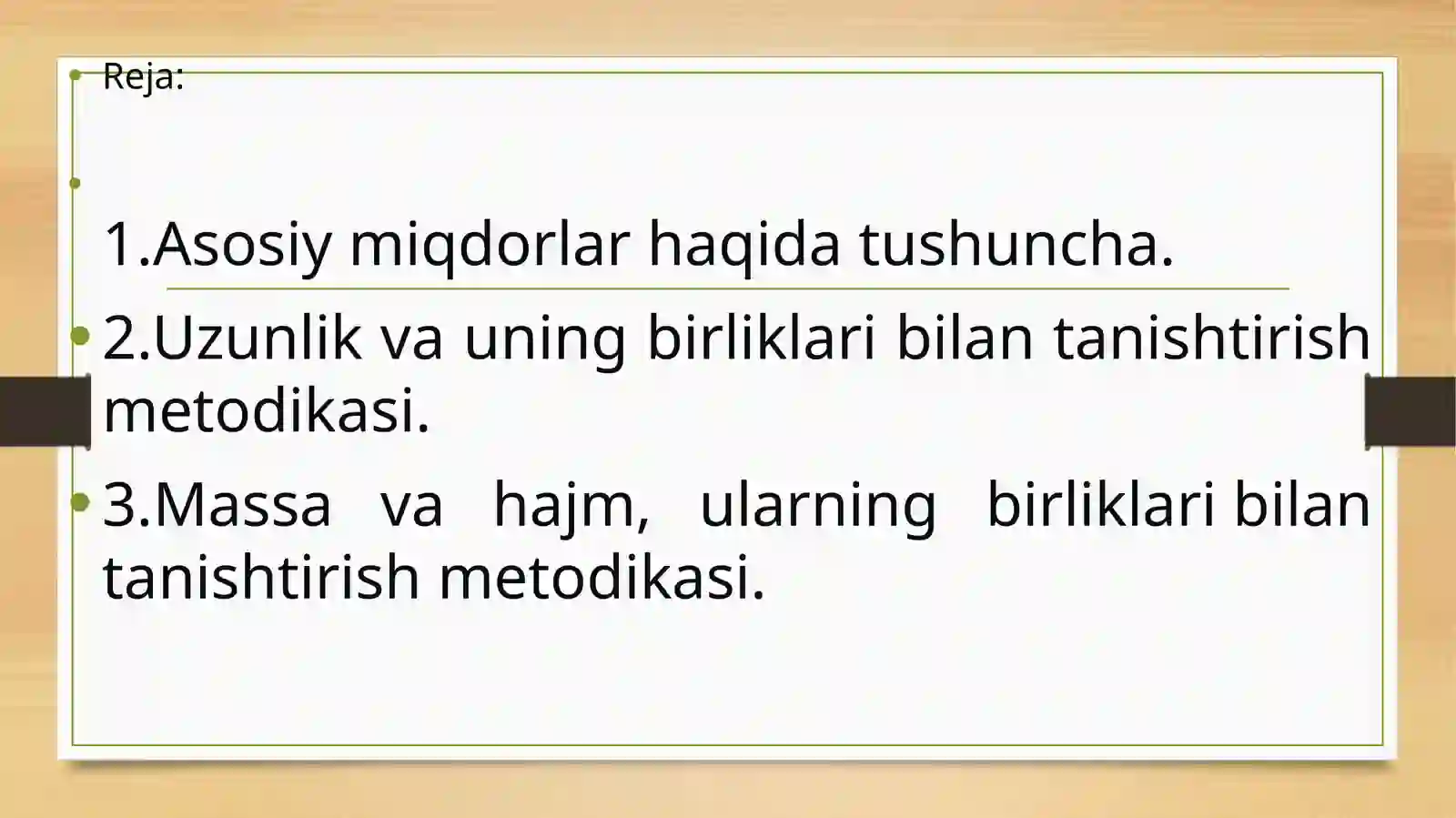 Reja:

1.Asosiy miqdorlar haqida tushuncha.

2.Uzunlik va uning birliklari bilan tanishtirish metodikasi.

3.Massa va hajm, ularning birliklari bilan tanishtirish metodikasi.